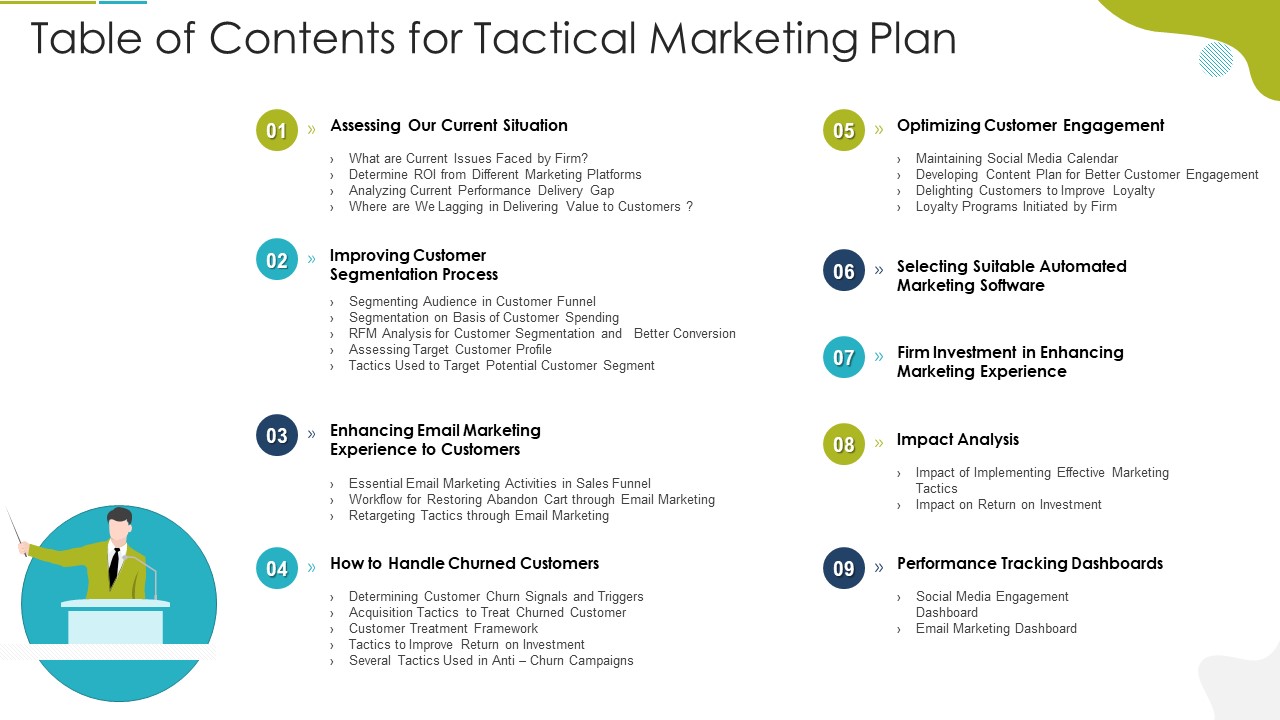 Table of Contents for Tactical Marketing Plan

01 » Assessing Our Current Situation

› What are Current Issues Faced by Firm?
› Determine ROI from Different Marketing Platforms
› Analyzing Current Performance Delivery Gap
› Where are We Lagging in Delivering Value to Customers ?

02 » Improving Customer Segmentation Process

› Segmenting Audience in Customer Funnel
› Segmentation on Basis of Customer Spending
› RFM Analysis for Customer Segmentation and Better Conversion
› Assessing Target Customer Profile
› Tactics Used to Target Potential Customer Segment

03 » Enhancing Email Marketing Experience to Customers

› Essential Email Marketing Activities in Sales Funnel
› Workflow for Restoring Abandon Cart through Email Marketing
› Retargeting Tactics through Email Marketing

04 » How to Handle Churned Customers

› Determining Customer Churn Signals and Triggers
› Acquisition Tactics to Treat Churned Customer
› Customer Treatment Framework
› Tactics to Improve Return on Investment
› Several Tactics Used in Anti – Churn Campaigns

05 » Optimizing Customer Engagement

› Maintaining Social Media Calendar
› Developing Content Plan for Better Customer Engagement
› Delighting Customers to Improve Loyalty
› Loyalty Programs Initiated by Firm

06 » Selecting Suitable Automated Marketing Software

07 » Firm Investment in Enhancing Marketing Experience

08 » Impact Analysis

› Impact of Implementing Effective Marketing Tactics
› Impact on Return on Investment

09 » Performance Tracking Dashboards

› Social Media Engagement Dashboard
› Email Marketing Dashboard